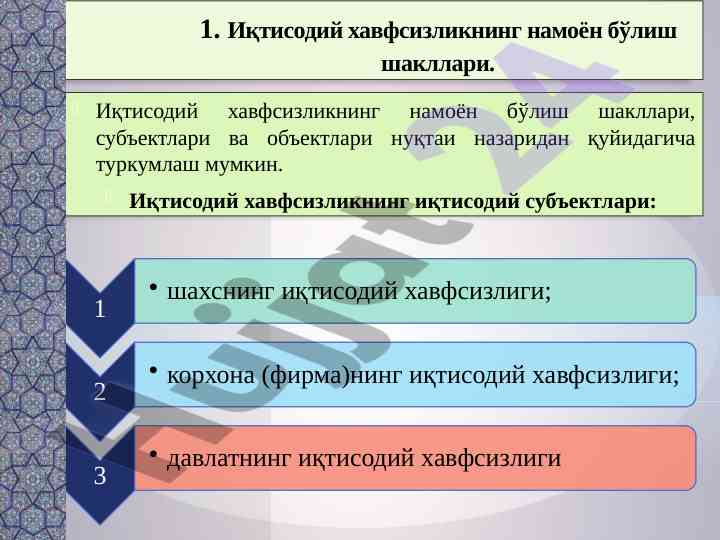 1. Иқтисодий хавфсизликнинг намоён бўлиш шакллари.

Иқтисодий хавфсизликнинг намоён бўлиш шакллари, субъектлари ва объектлари нуқтаи назаридан қуйидагича туркумлаш мумкин.

Иқтисодий хавфсизликнинг иқтисодий субъектлари:

1
• шахснинг иқтисодий хавфсизлиги;

2
• корхона (фирма)нинг иқтисодий хавфсизлиги;

3
• давлатнинг иқтисодий хавфсизлиги

Hujjat24